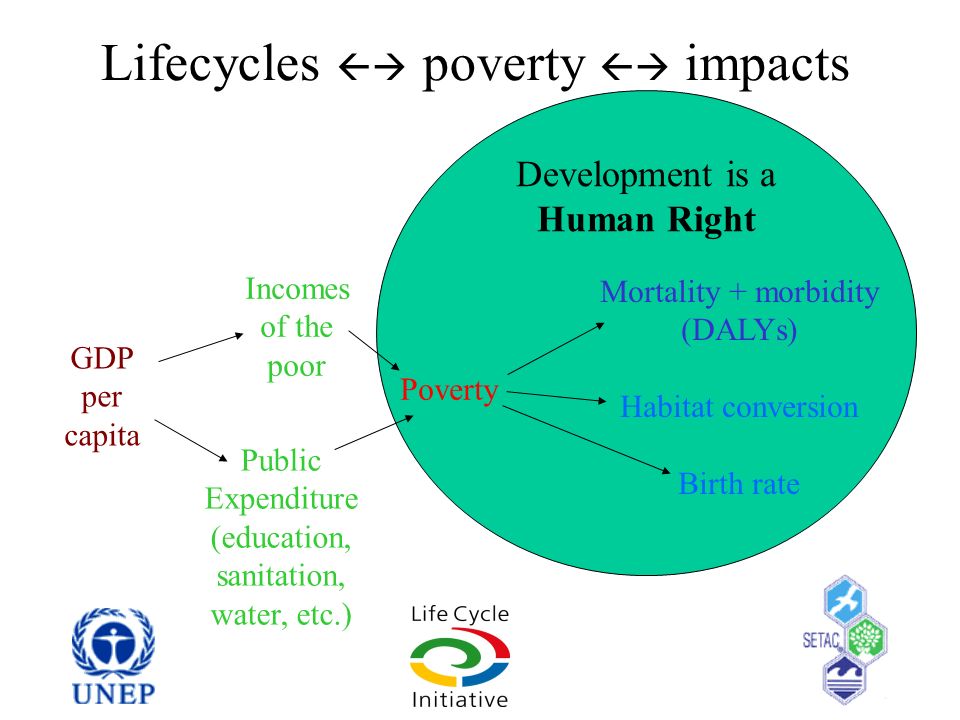 Lifecycles ←→ poverty ←→ impacts

Development is a
**Human Right**

GDP per capita

Incomes of the poor

Public Expenditure (education, sanitation, water, etc.)

Poverty

Mortality + morbidity (DALYs)

Habitat conversion

Birth rate

UNEP

Life Cycle Initiative

SETAC